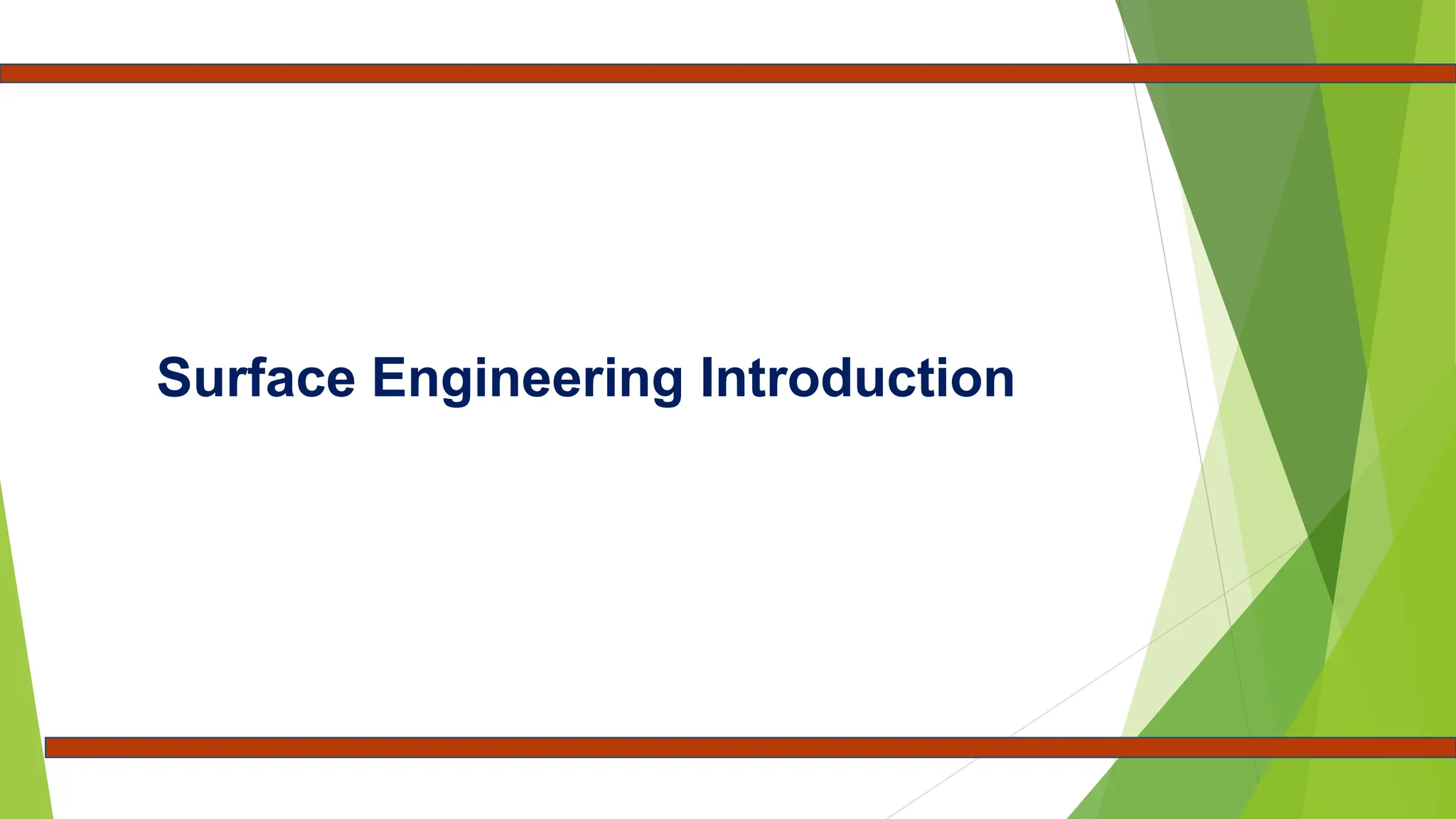 Surface Engineering Introduction